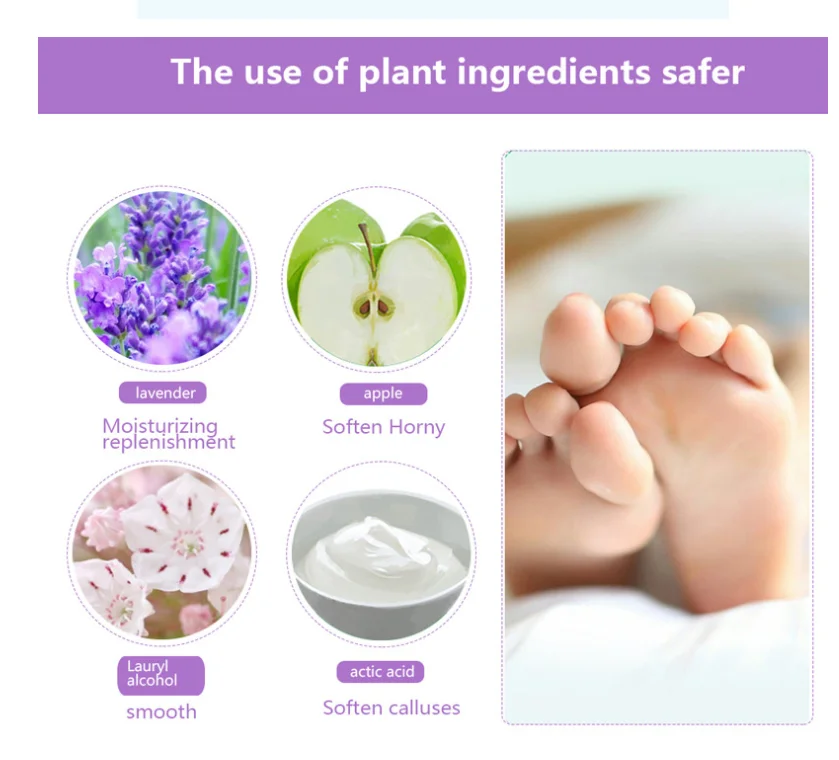 The use of plant ingredients safer

lavender

Moisturizing replenishment

apple

Soften Horny

Lauryl alcohol

smooth

actic acid

Soften calluses